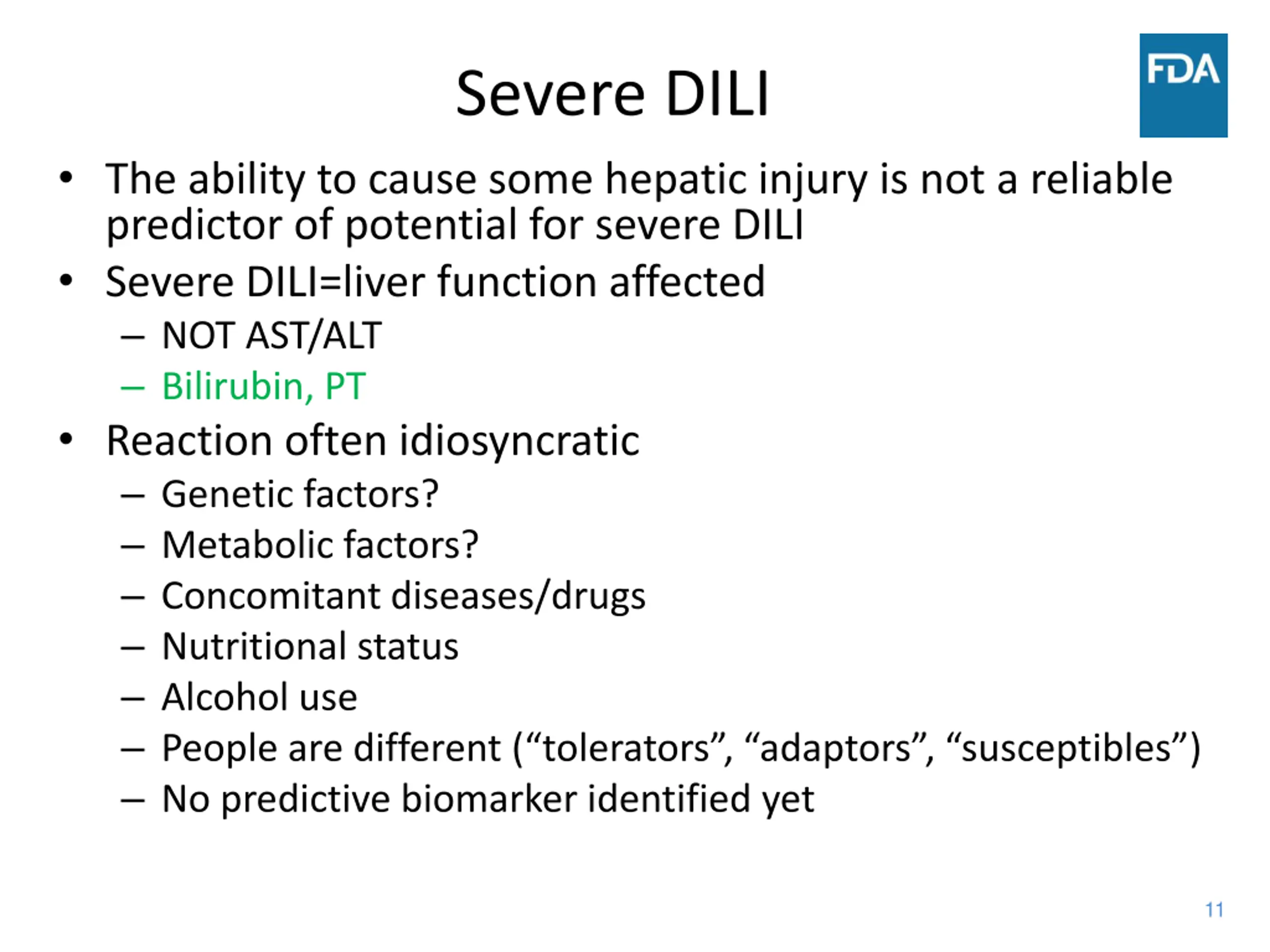 Severe DILI

FDA

• The ability to cause some hepatic injury is not a reliable predictor of potential for severe DILI
• Severe DILI=liver function affected
– NOT AST/ALT
– Bilirubin, PT
• Reaction often idiosyncratic
– Genetic factors?
– Metabolic factors?
– Concomitant diseases/drugs
– Nutritional status
– Alcohol use
– People are different (“tolerators”, “adaptors”, “susceptibles”)
– No predictive biomarker identified yet

11